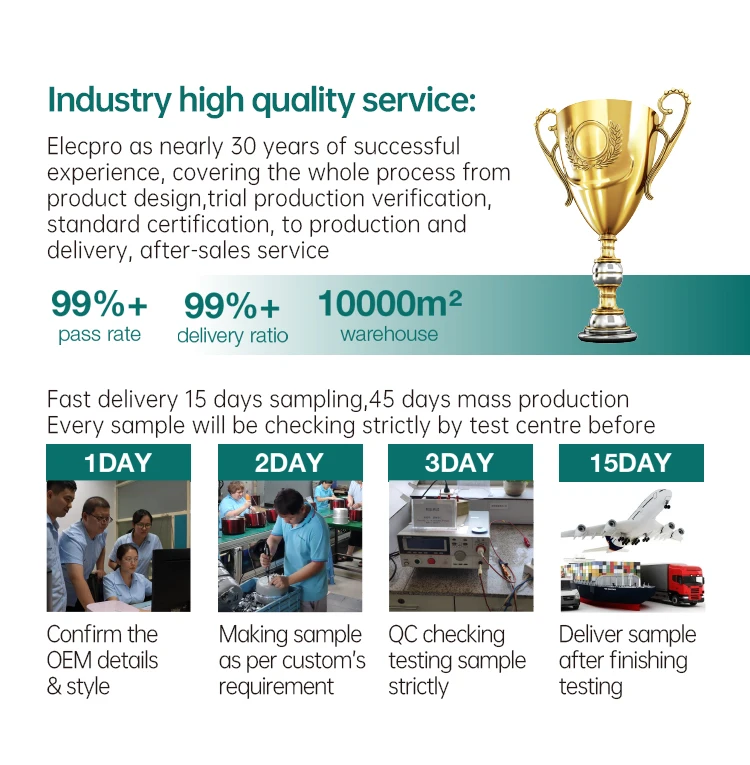 Industry high quality service:

Elecpro as nearly 30 years of successful experience, covering the whole process from product design,trial production verification, standard certification, to production and delivery, after-sales service

99%+
pass rate

99%+
delivery ratio

10000m²
warehouse

Fast delivery 15 days sampling,45 days mass production
Every sample will be checking strictly by test centre before

1DAY

Confirm the OEM details & style

2DAY

Making sample as per custom's requirement

3DAY

QC checking testing sample strictly

15DAY

Deliver sample after finishing testing